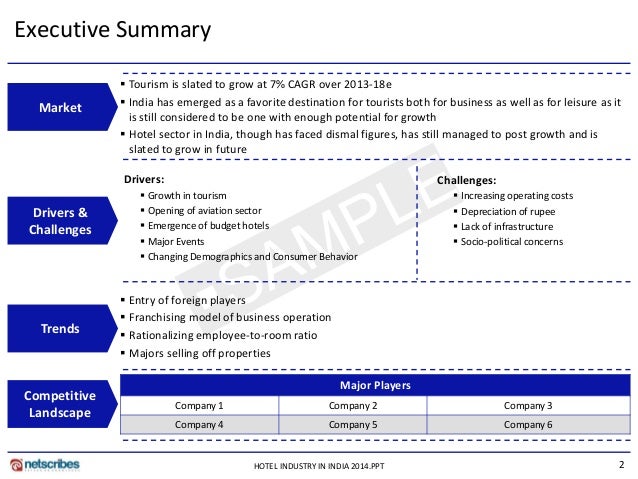 Executive Summary

Market

▪ Tourism is slated to grow at 7% CAGR over 2013-18e
▪ India has emerged as a favorite destination for tourists both for business as well as for leisure as it is still considered to be one with enough potential for growth
▪ Hotel sector in India, though has faced dismal figures, has still managed to post growth and is slated to grow in future

Drivers & Challenges

Drivers:
▪ Growth in tourism
▪ Opening of aviation sector
▪ Emergence of budget hotels
▪ Major Events
▪ Changing Demographics and Consumer Behavior

Challenges:
▪ Increasing operating costs
▪ Depreciation of rupee
▪ Lack of infrastructure
▪ Socio-political concerns

SAMPLE

Trends

▪ Entry of foreign players
▪ Franchising model of business operation
▪ Rationalizing employee-to-room ratio
▪ Majors selling off properties

Competitive Landscape

| Major Players | | |
|---|---|---|
| Company 1 | Company 2 | Company 3 |
| Company 4 | Company 5 | Company 6 |

netscribes

HOTEL INDUSTRY IN INDIA 2014.PPT

2